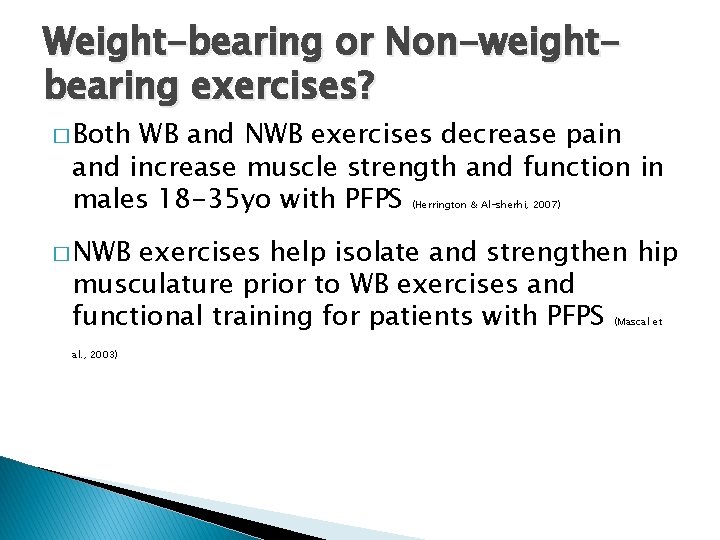 Weight-bearing or Non-weight-bearing exercises?

□ Both WB and NWB exercises decrease pain and increase muscle strength and function in males 18-35yo with PFPS (Herrington & Al-sherhi, 2007)

□ NWB exercises help isolate and strengthen hip musculature prior to WB exercises and functional training for patients with PFPS (Mascal et al., 2003)